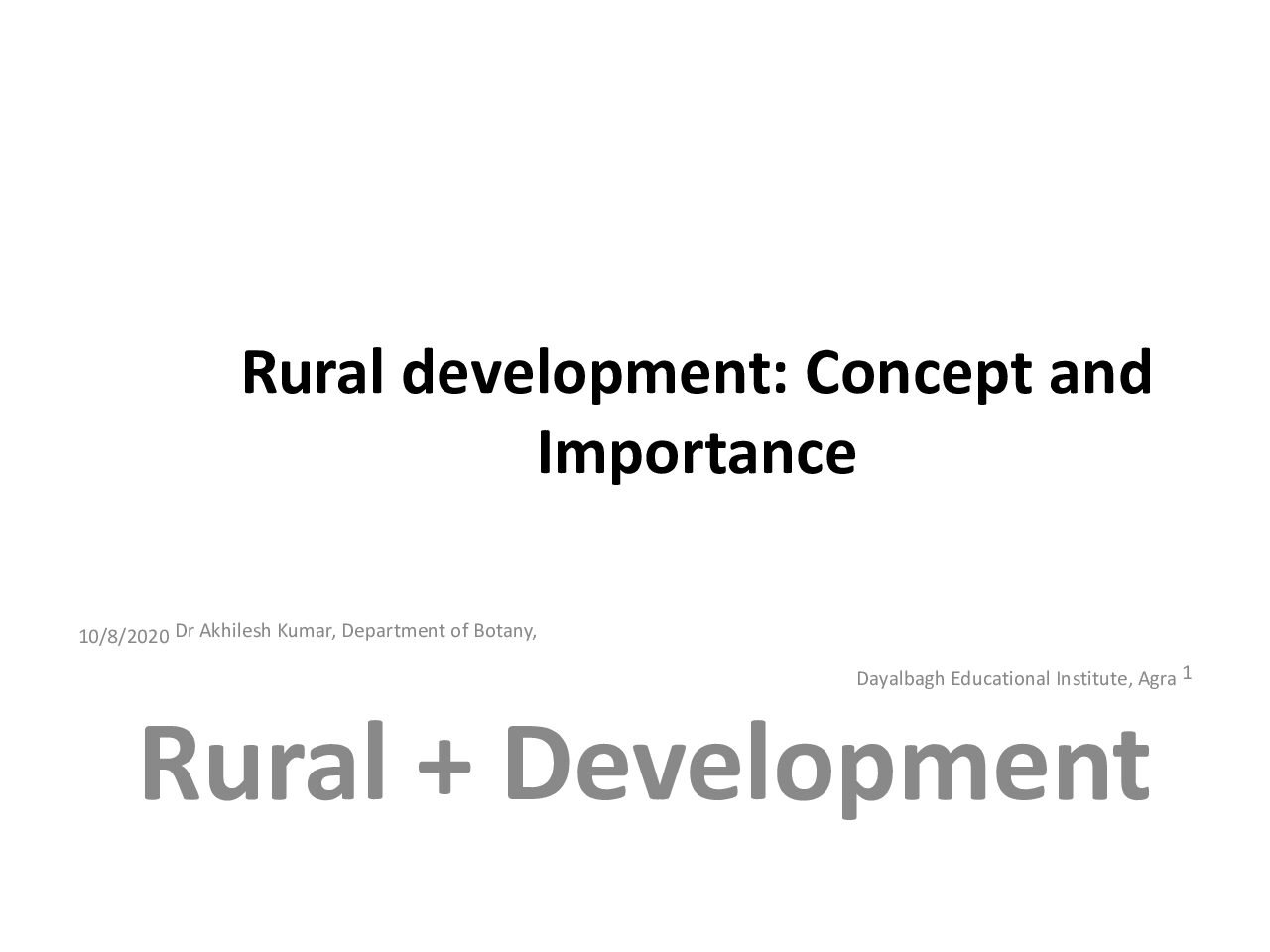 Rural development: Concept and Importance

10/8/2020 Dr Akhilesh Kumar, Department of Botany,

Dayalbagh Educational Institute, Agra 1

Rural + Development